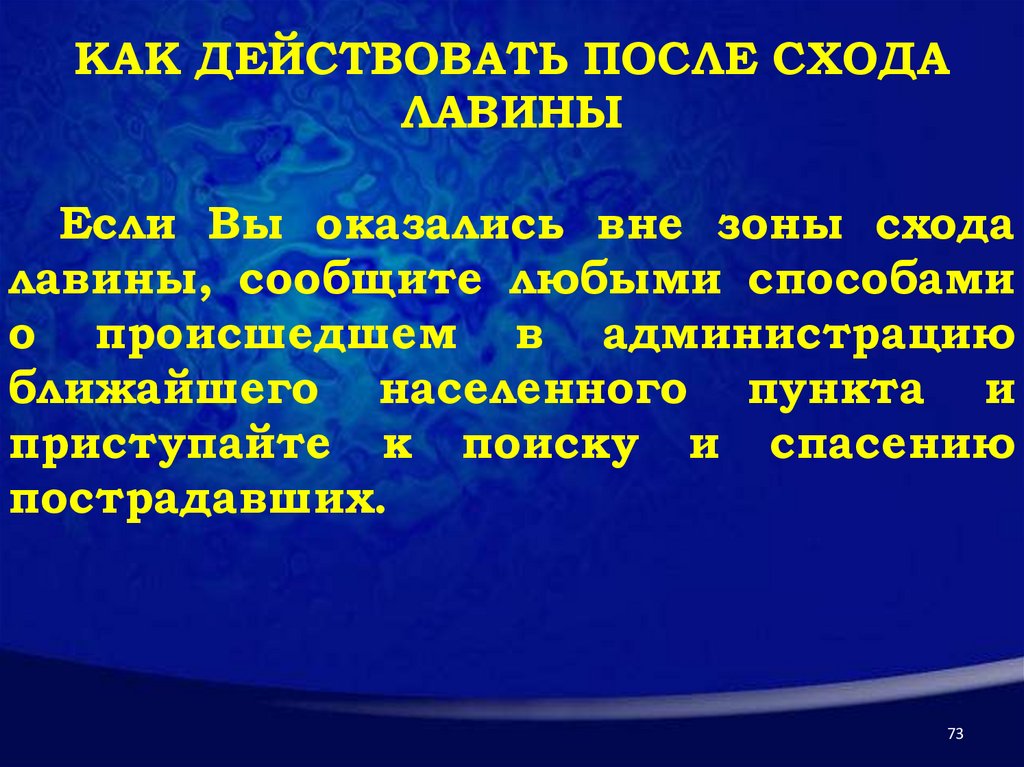 КАК ДЕЙСТВОВАТЬ ПОСЛЕ СХОДА ЛАВИНЫ

Если Вы оказались вне зоны схода лавины, сообщите любыми способами о происшедшем в администрацию ближайшего населенного пункта и приступайте к поиску и спасению пострадавших.

73